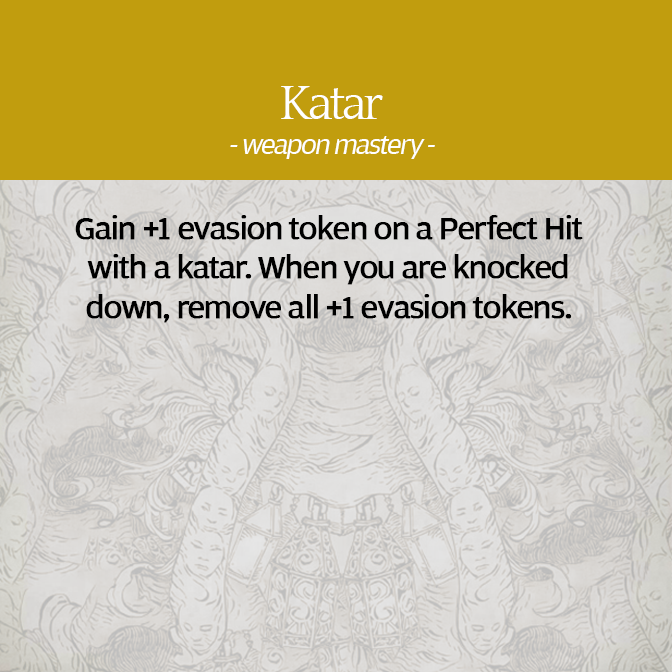 Katar
- weapon mastery -

Gain +1 evasion token on a Perfect Hit with a katar. When you are knocked down, remove all +1 evasion tokens.